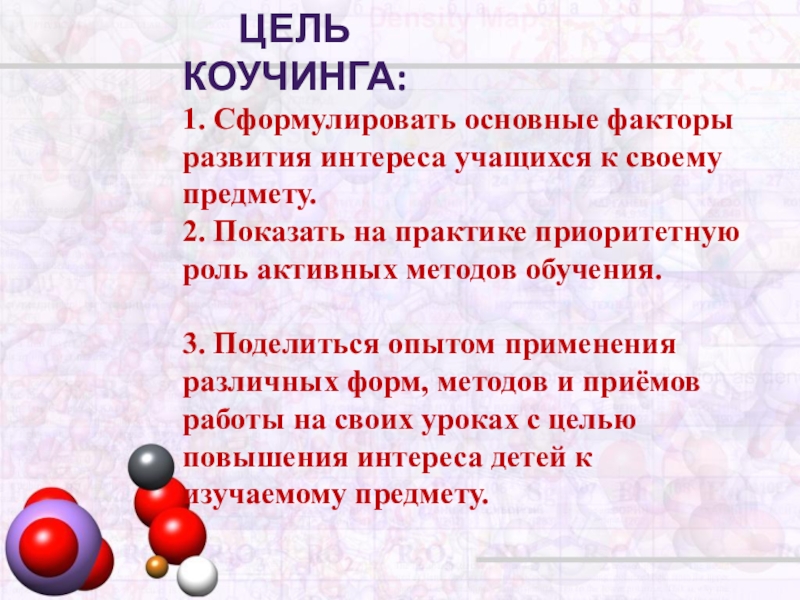 ЦЕЛЬ КОУЧИНГА:

1. Сформулировать основные факторы развития интереса учащихся к своему предмету.
2. Показать на практике приоритетную роль активных методов обучения.

3. Поделиться опытом применения различных форм, методов и приёмов работы на своих уроках с целью повышения интереса детей к изучаемому предмету.